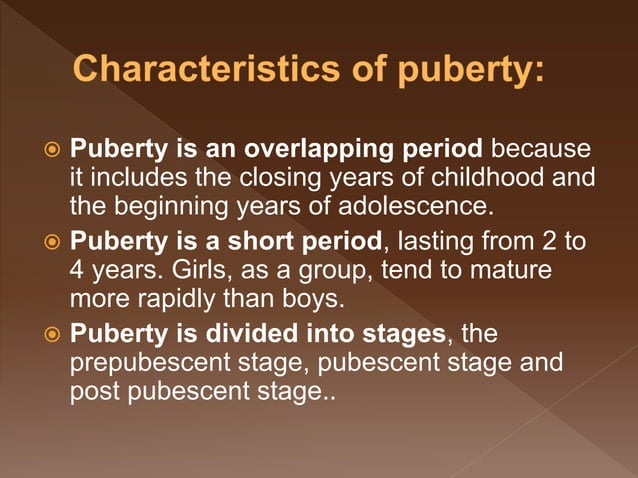 Characteristics of puberty:

Puberty is an overlapping period because it includes the closing years of childhood and the beginning years of adolescence.

Puberty is a short period, lasting from 2 to 4 years. Girls, as a group, tend to mature more rapidly than boys.

Puberty is divided into stages, the prepubescent stage, pubescent stage and post pubescent stage..